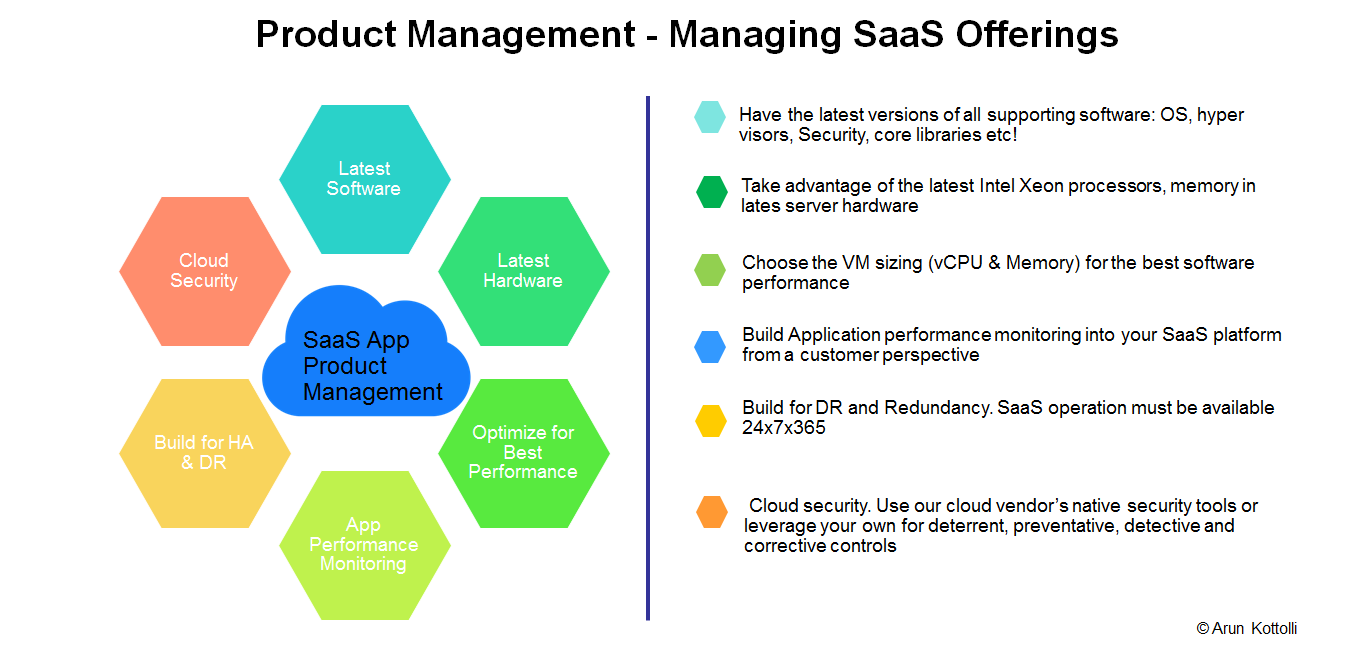 Product Management - Managing SaaS Offerings

Latest Software

Cloud Security

Latest Hardware

SaaS App Product Management

Build for HA & DR

Optimize for Best Performance

App Performance Monitoring

Have the latest versions of all supporting software: OS, hyper visors, Security, core libraries etc!

Take advantage of the latest Intel Xeon processors, memory in lates server hardware

Choose the VM sizing (vCPU & Memory) for the best software performance

Build Application performance monitoring into your SaaS platform from a customer perspective

Build for DR and Redundancy. SaaS operation must be available 24x7x365

Cloud security. Use our cloud vendor's native security tools or leverage your own for deterrent, preventative, detective and corrective controls

© Arun Kottolli